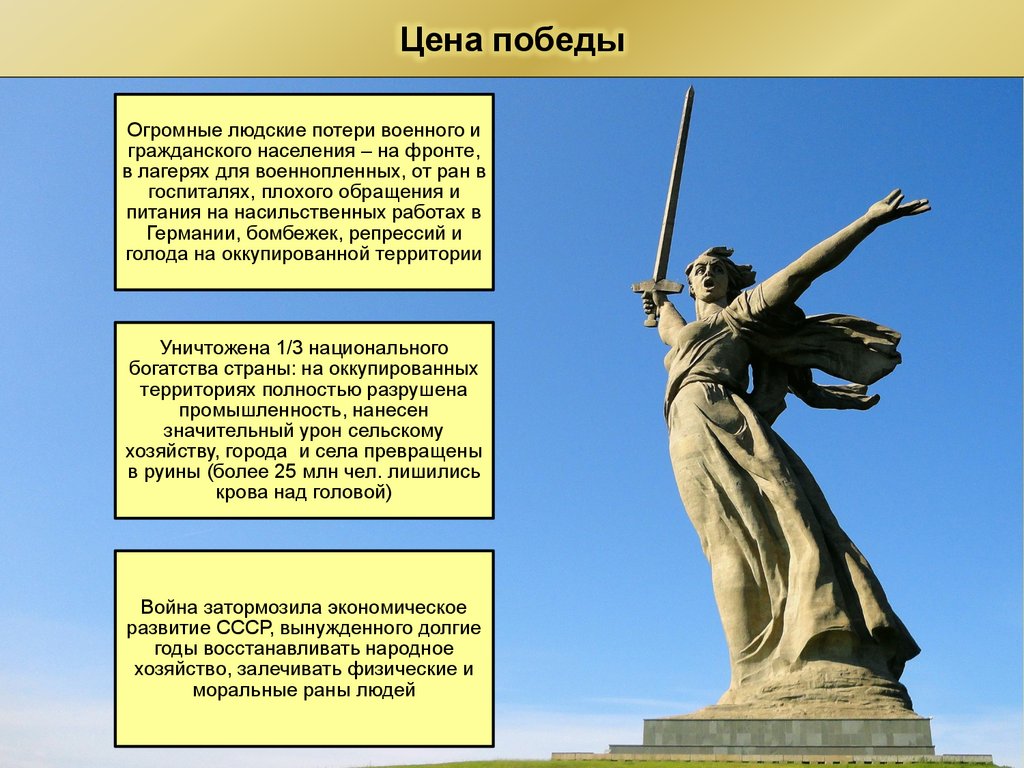 Цена победы

Огромные людские потери военного и гражданского населения – на фронте, в лагерях для военнопленных, от ран в госпиталях, плохого обращения и питания на насильственных работах в Германии, бомбежек, репрессий и голода на оккупированной территории

Уничтожена 1/3 национального богатства страны: на оккупированных территориях полностью разрушена промышленность, нанесен значительный урон сельскому хозяйству, города и села превращены в руины (более 25 млн чел. лишились крова над головой)

Война затормозила экономическое развитие СССР, вынужденного долгие годы восстанавливать народное хозяйство, залечивать физические и моральные раны людей